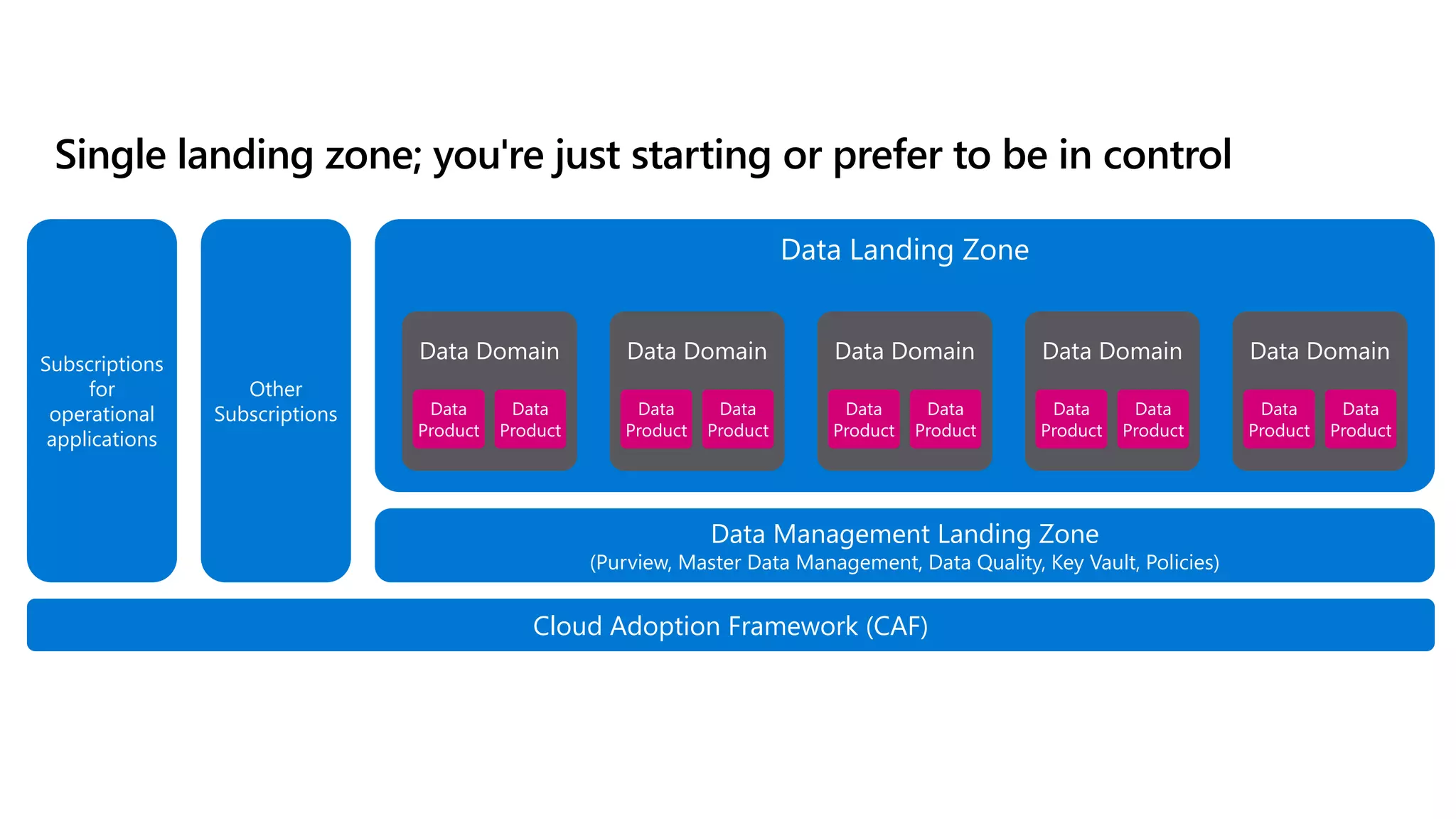 Single landing zone; you're just starting or prefer to be in control

Subscriptions for operational applications

Other Subscriptions

Data Landing Zone

Data Domain

Data Product

Data Product

Data Domain

Data Product

Data Product

Data Domain

Data Product

Data Product

Data Domain

Data Product

Data Product

Data Domain

Data Product

Data Product

Data Management Landing Zone
(Purview, Master Data Management, Data Quality, Key Vault, Policies)

Cloud Adoption Framework (CAF)